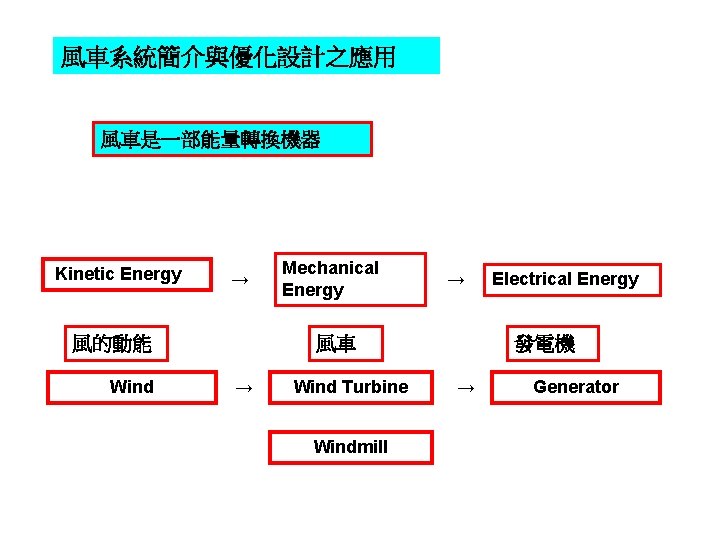 風車系統簡介與優化設計之應用

風車是一部能量轉換機器

Kinetic Energy → Mechanical Energy → Electrical Energy

風的動能

風車

發電機

Wind → Wind Turbine → Generator

Windmill